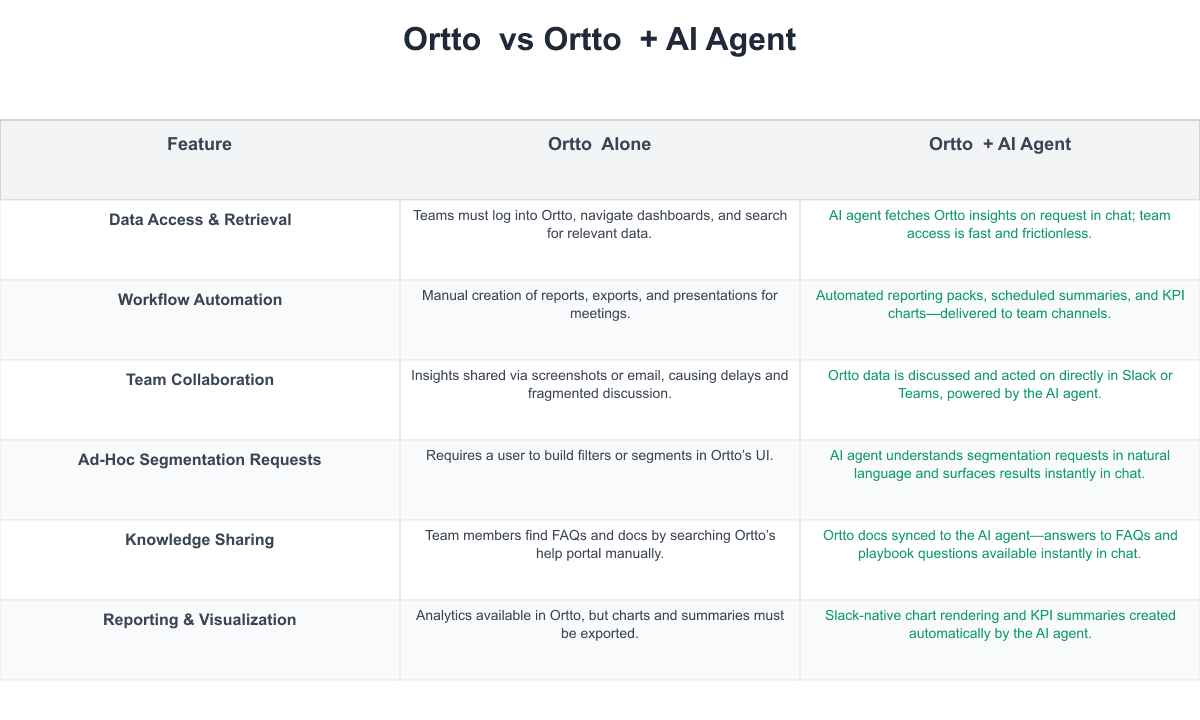 Ortto  vs Ortto  + AI Agent

| Feature | Ortto  Alone | Ortto  + AI Agent |
|---|---|---|
| Data Access & Retrieval | Teams must log into Ortto, navigate dashboards, and search for relevant data. | AI agent fetches Ortto insights on request in chat; team access is fast and frictionless. |
| Workflow Automation | Manual creation of reports, exports, and presentations for meetings. | Automated reporting packs, scheduled summaries, and KPI charts—delivered to team channels. |
| Team Collaboration | Insights shared via screenshots or email, causing delays and fragmented discussion. | Ortto data is discussed and acted on directly in Slack or Teams, powered by the AI agent. |
| Ad-Hoc Segmentation Requests | Requires a user to build filters or segments in Ortto's UI. | AI agent understands segmentation requests in natural language and surfaces results instantly in chat. |
| Knowledge Sharing | Team members find FAQs and docs by searching Ortto's help portal manually. | Ortto docs synced to the AI agent—answers to FAQs and playbook questions available instantly in chat. |
| Reporting & Visualization | Analytics available in Ortto, but charts and summaries must be exported. | Slack-native chart rendering and KPI summaries created automatically by the AI agent. |